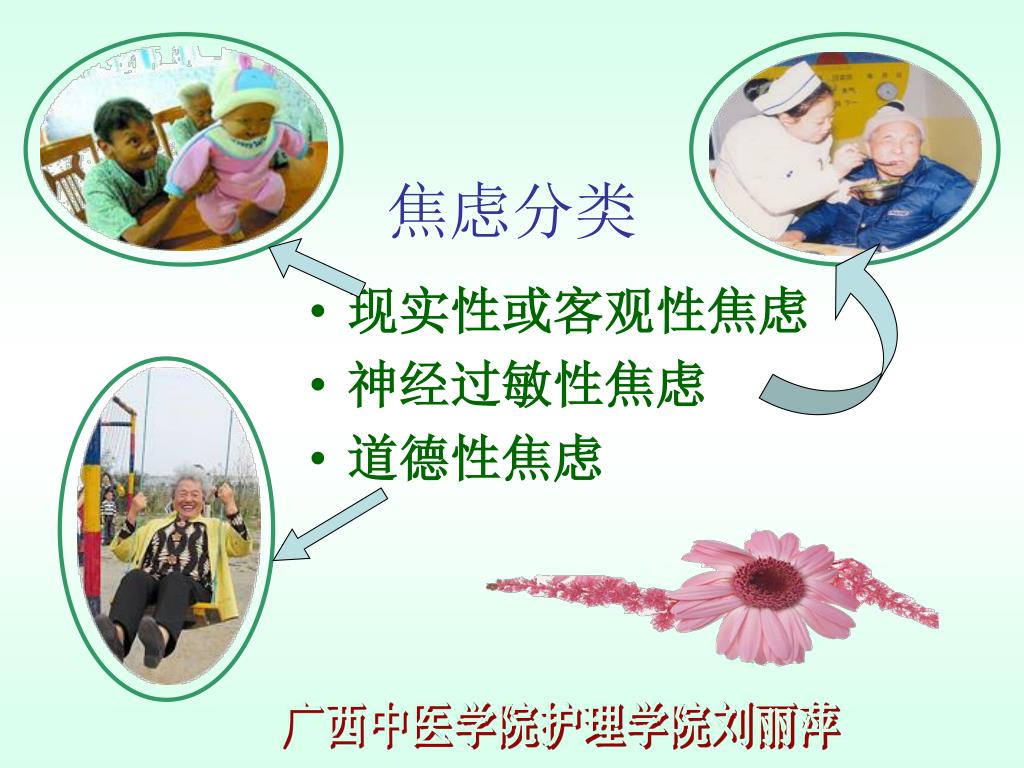 焦虑分类

• 现实性或客观性焦虑
• 神经过敏性焦虑
• 道德性焦虑

广西中医学院护理学院刘丽萍